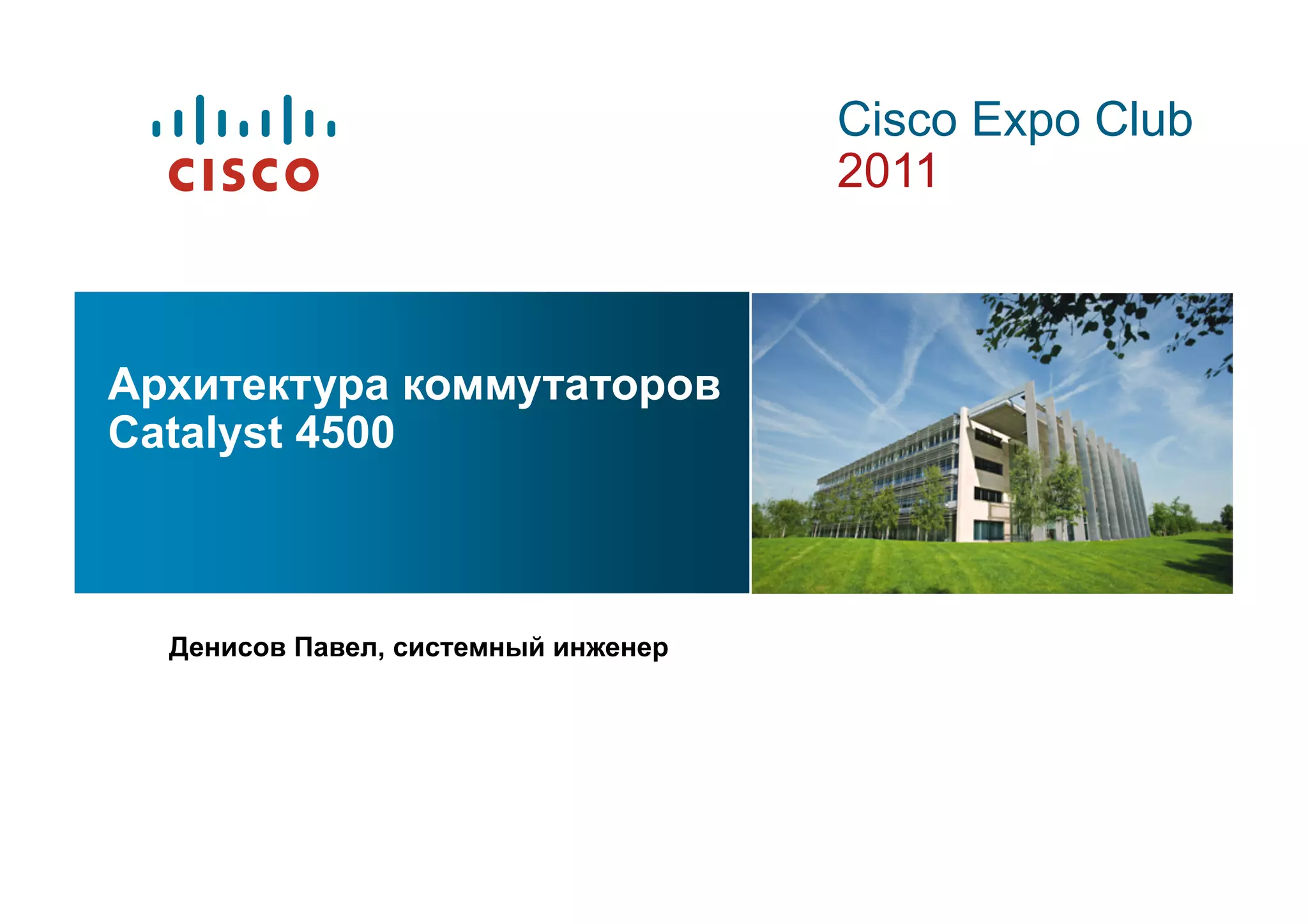 CISCO

Cisco Expo Club
2011

Архитектура коммутаторов Catalyst 4500

Денисов Павел, системный инженер